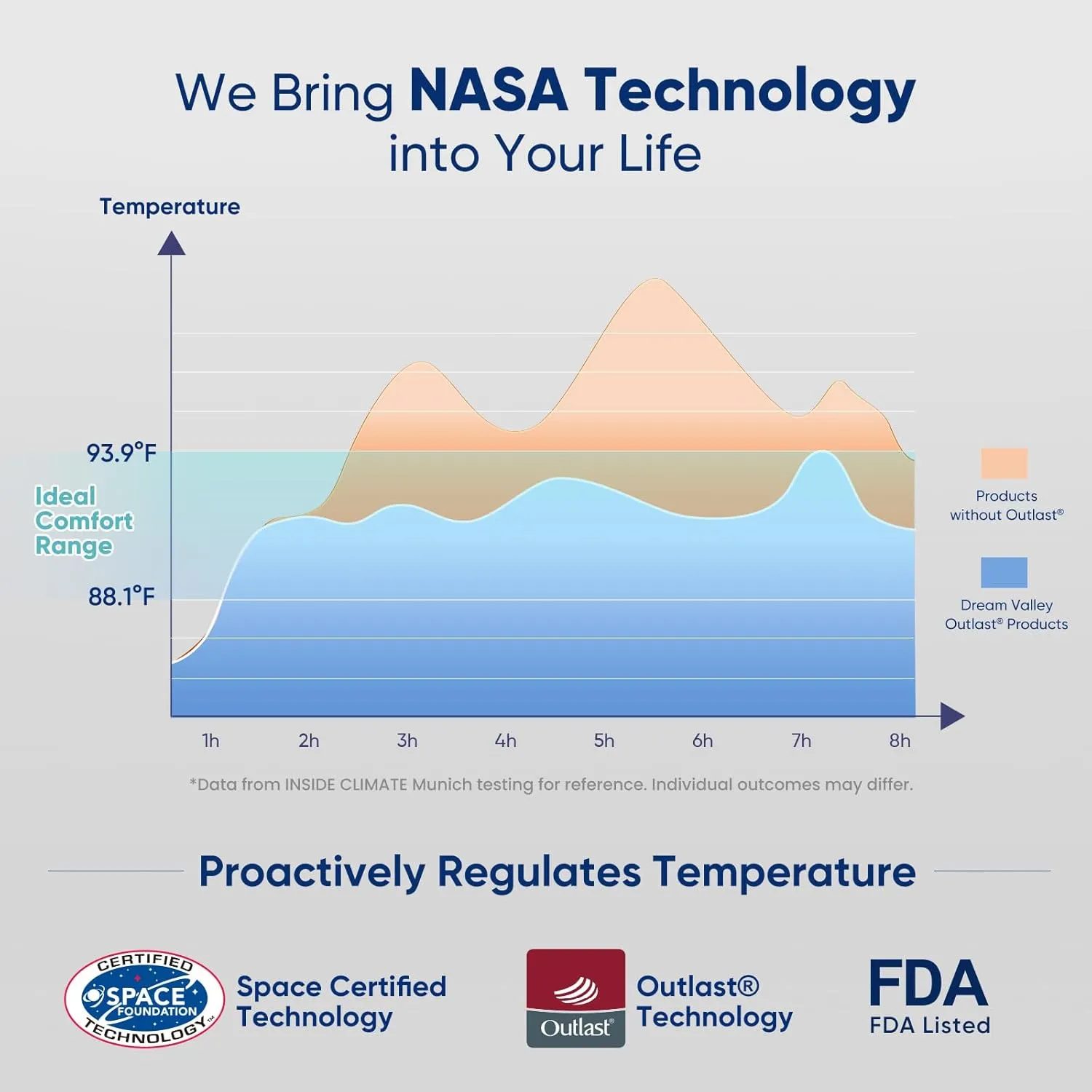 We Bring NASA Technology into Your Life

Temperature

93.9°F

Ideal Comfort Range

88.1°F

1h 2h 3h 4h 5h 6h 7h 8h

Products without Outlast®

Dream Valley Outlast® Products

*Data from INSIDE CLIMATE Munich testing for reference. Individual outcomes may differ.

Proactively Regulates Temperature

CERTIFIED SPACE FOUNDATION TECHNOLOGY™

Space Certified Technology

Outlast®

Outlast® Technology

FDA
FDA Listed